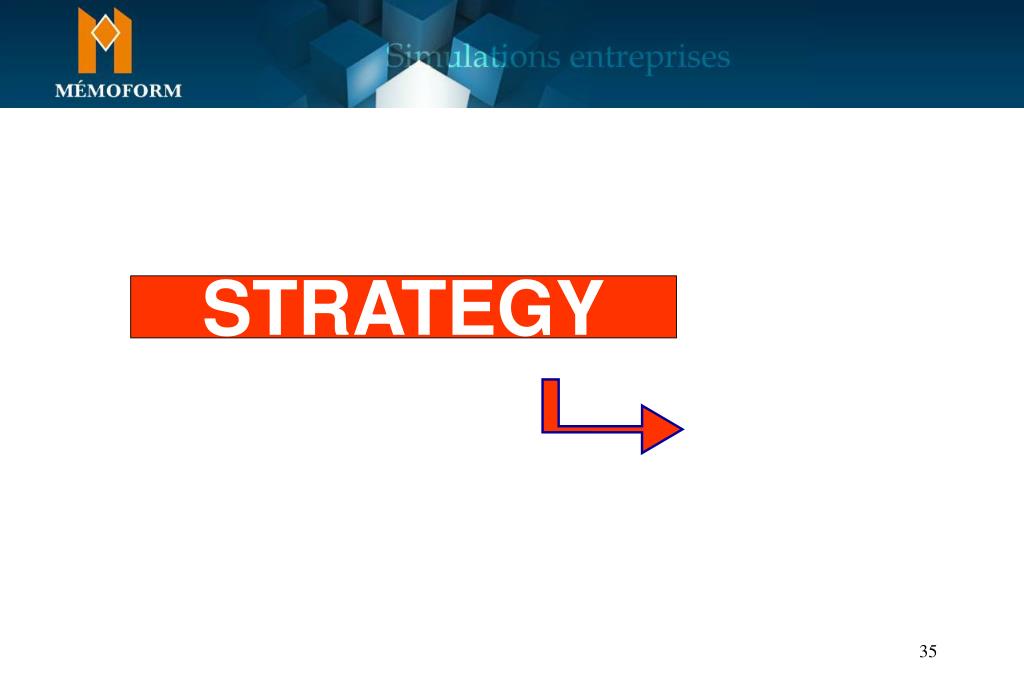 MÉMOFORM

Simulations entreprises

STRATEGY

35